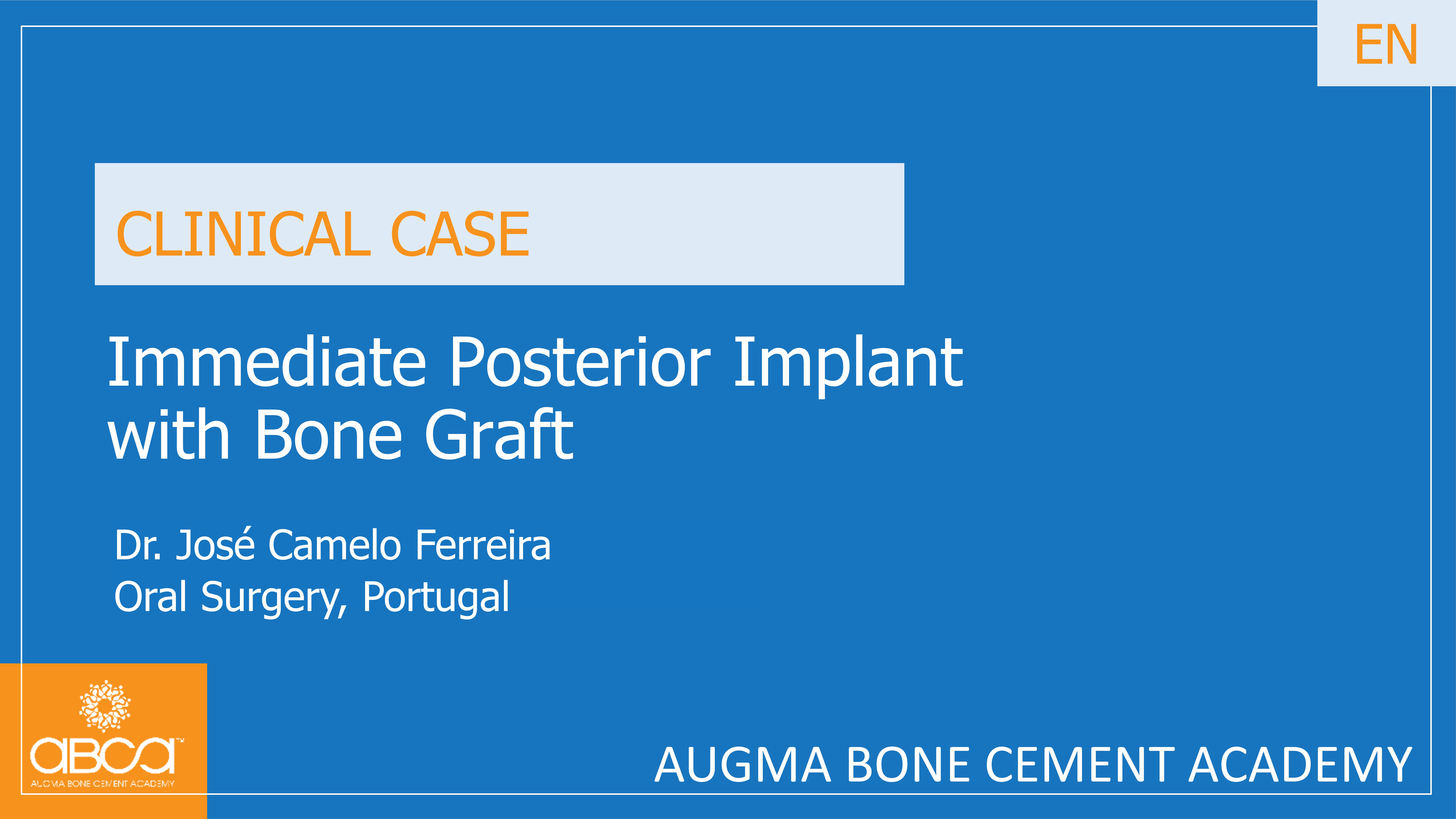 EN

CLINICAL CASE

Immediate Posterior Implant with Bone Graft

Dr. José Camelo Ferreira
Oral Surgery, Portugal

abca™
AUGMA BONE CEMENT ACADEMY

AUGMA BONE CEMENT ACADEMY